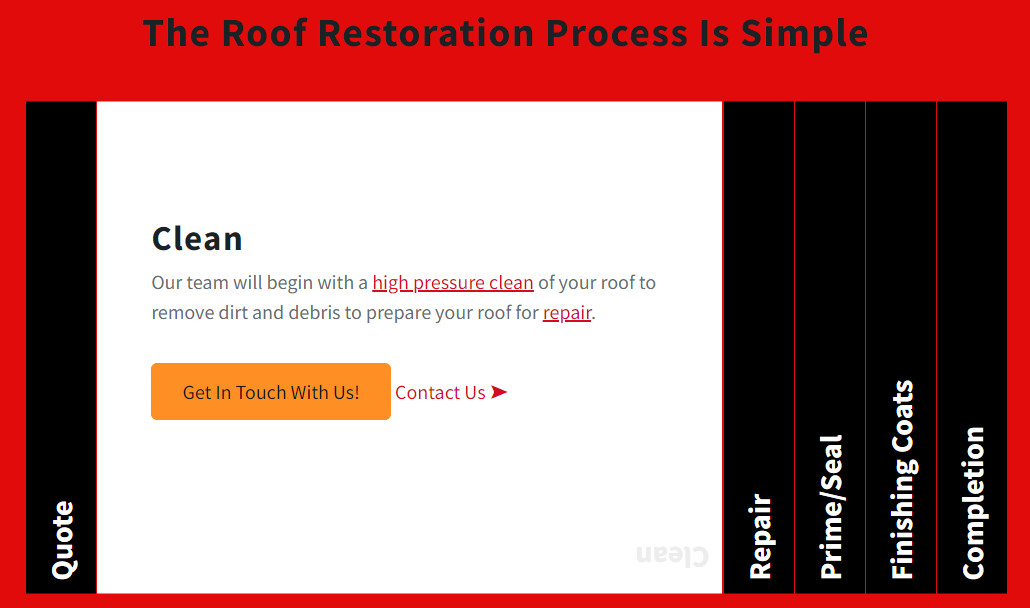 The Roof Restoration Process Is Simple

Quote

Clean

Our team will begin with a high pressure clean of your roof to remove dirt and debris to prepare your roof for repair.

Get In Touch With Us!

Contact Us ➤

Clean

Repair

Prime/Seal

Finishing Coats

Completion